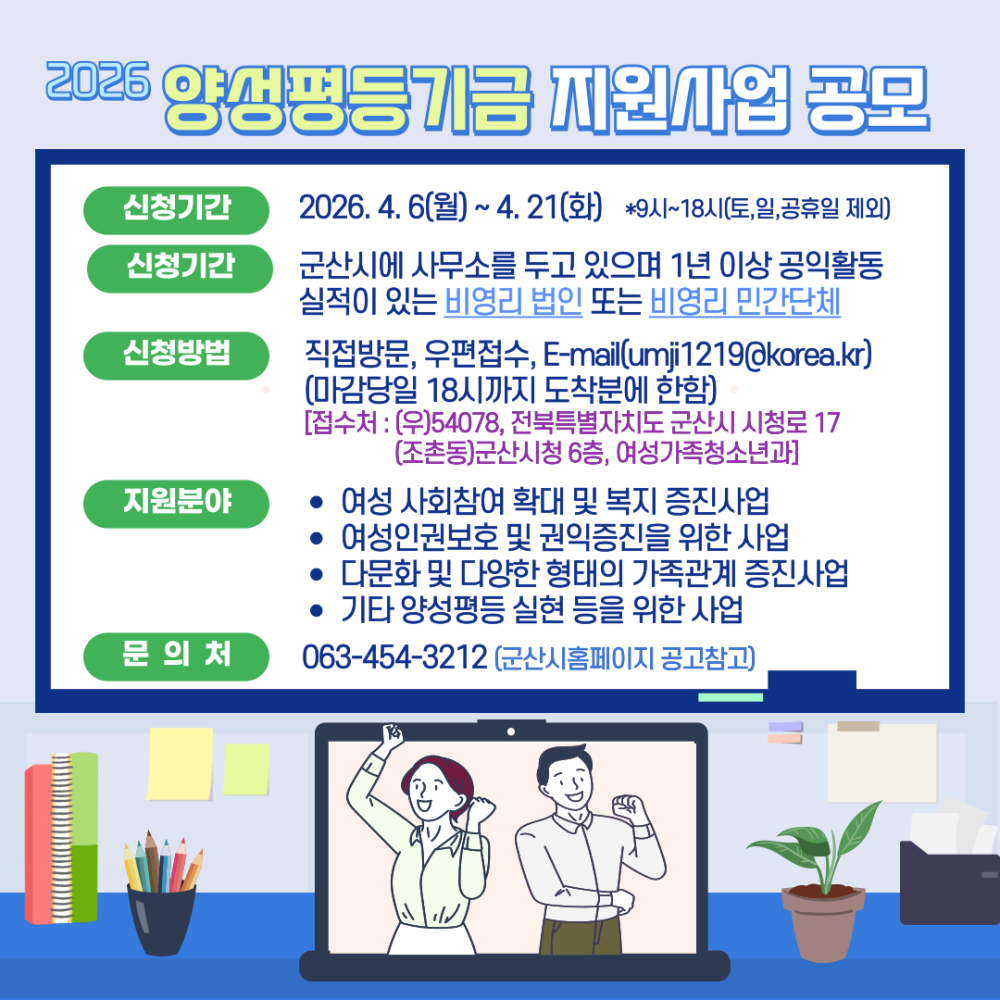 2026 양성평등기금 지원사업 공모

신청기간 2026. 4. 6(월) ~ 4. 21(화) *9시~18시(토,일,공휴일 제외)

신청기간 군산시에 사무소를 두고 있으며 1년 이상 공익활동 실적이 있는 비영리 법인 또는 비영리 민간단체

신청방법 직접방문, 우편접수, E-mail(umji1219@korea.kr) (마감당일 18시까지 도착분에 한함)
[접수처 : (우)54078, 전북특별자치도 군산시 시청로 17 (조촌동)군산시청 6층, 여성가족청소년과]

지원분야
• 여성 사회참여 확대 및 복지 증진사업
• 여성인권보호 및 권익증진을 위한 사업
• 다문화 및 다양한 형태의 가족관계 증진사업
• 기타 양성평등 실현 등을 위한 사업

문 의 처 063-454-3212 (군산시홈페이지 공고참고)